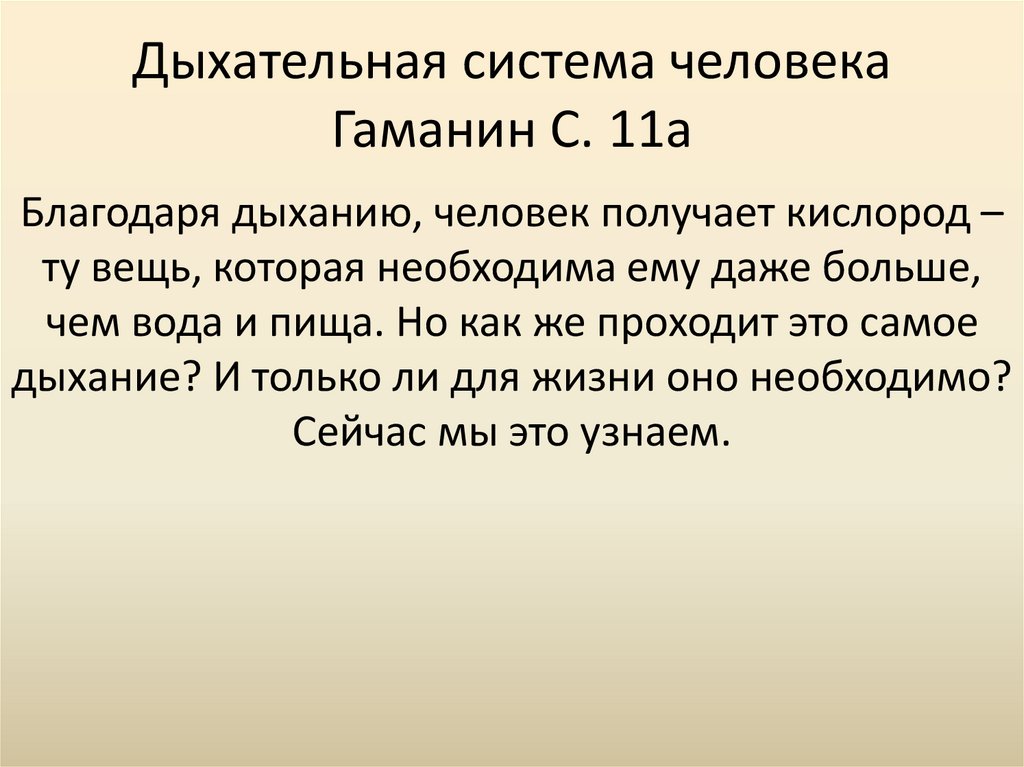 Дыхательная система человека
Гаманин С. 11а

Благодаря дыханию, человек получает кислород – ту вещь, которая необходима ему даже больше, чем вода и пища. Но как же проходит это самое дыхание? И только ли для жизни оно необходимо? Сейчас мы это узнаем.